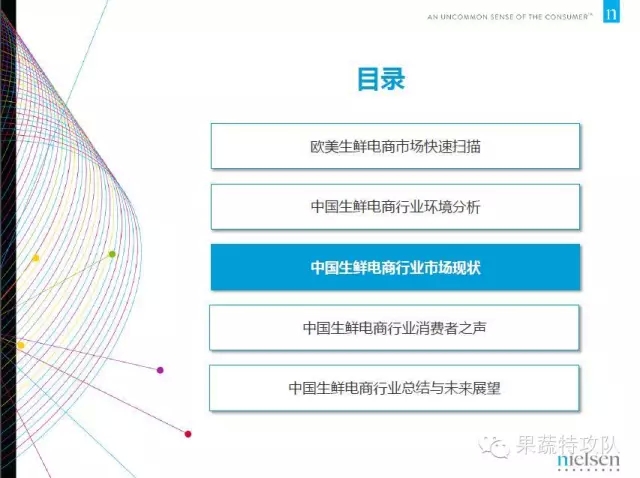 AN UNCOMMON SENSE OF THE CONSUMER™

n

目录

欧美生鲜电商市场快速扫描

中国生鲜电商行业环境分析

中国生鲜电商行业市场现状

中国生鲜电商行业消费者之声

中国生鲜电商行业总结与未来展望

果蔬特攻队

nielsen